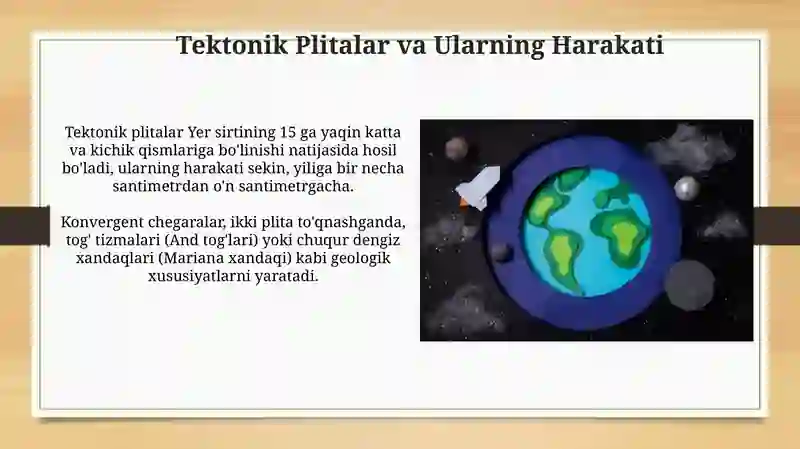 Tektonik Plitalar va Ularning Harakati

Tektonik plitalar Yer sirtining 15 ga yaqin katta va kichik qismlariga bo'linishi natijasida hosil bo'ladi, ularning harakati sekin, yiliga bir necha santimetrdan o'n santimetrgacha.

Konvergent chegaralar, ikki plita to'qnashganda, tog' tizmalari (And tog'lari) yoki chuqur dengiz xandaqlari (Mariana xandaqi) kabi geologik xususiyatlarni yaratadi.